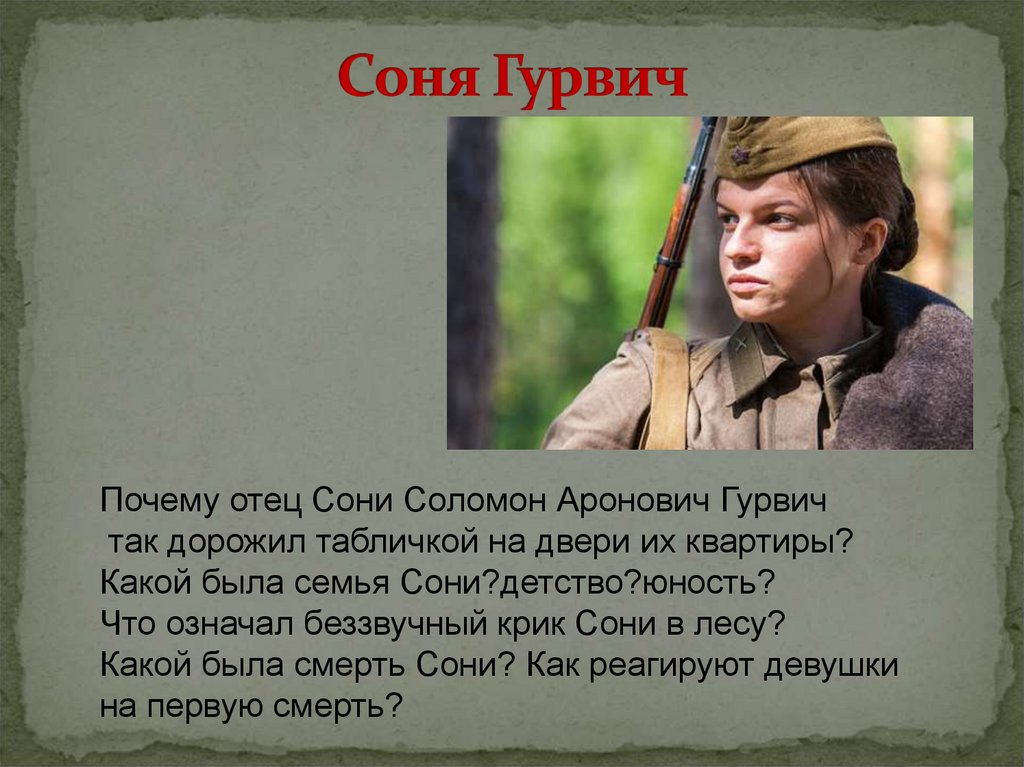 Соня Гурвич

Почему отец Сони Соломон Аронович Гурвич так дорожил табличкой на двери их квартиры?
Какой была семья Сони?детство?юность?
Что означал беззвучный крик Сони в лесу?
Какой была смерть Сони? Как реагируют девушки на первую смерть?